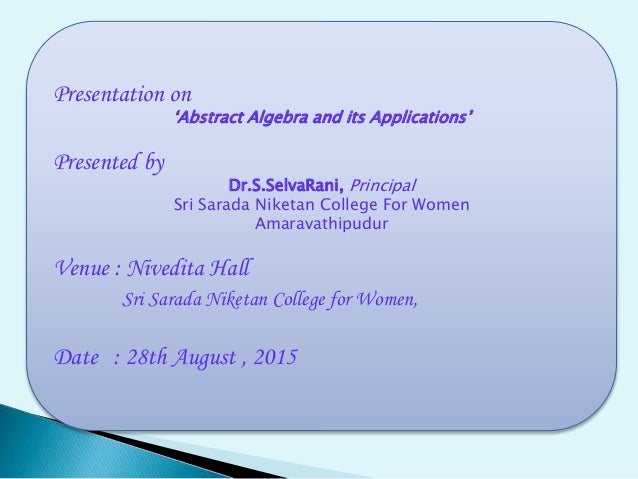 Presentation on
'Abstract Algebra and its Applications'

Presented by
Dr.S.SelvaRani, Principal
Sri Sarada Niketan College For Women
Amaravathipudur

Venue : Nivedita Hall
Sri Sarada Niketan College for Women,

Date : 28th August , 2015